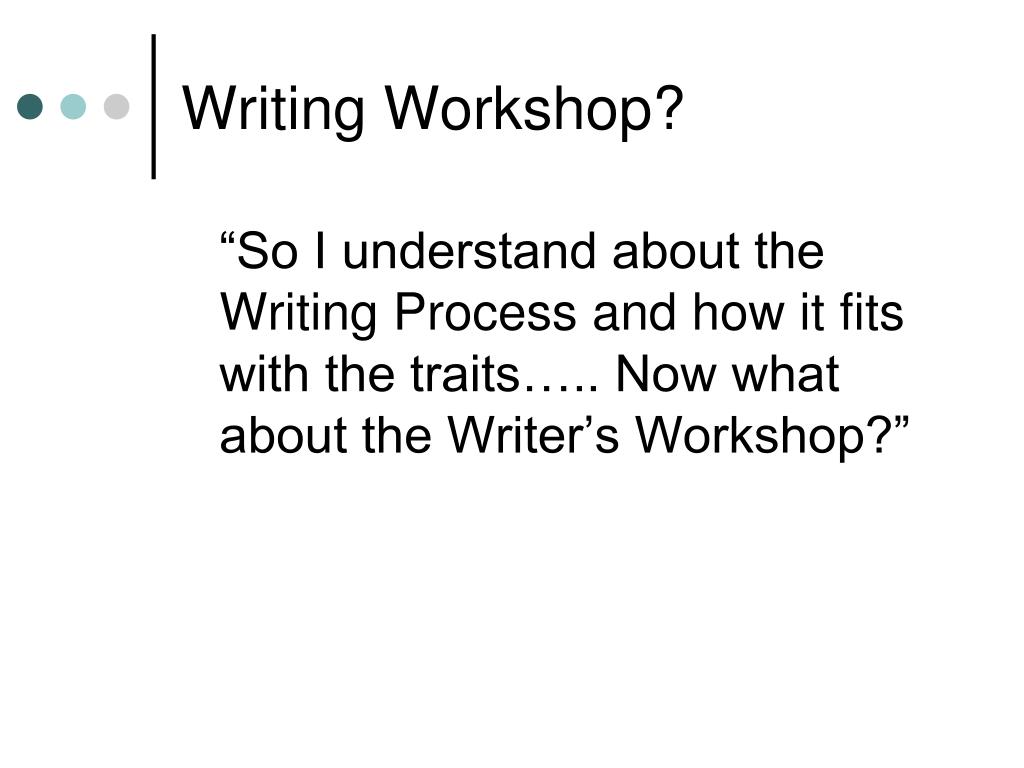 Writing Workshop?

“So I understand about the Writing Process and how it fits with the traits….. Now what about the Writer’s Workshop?”